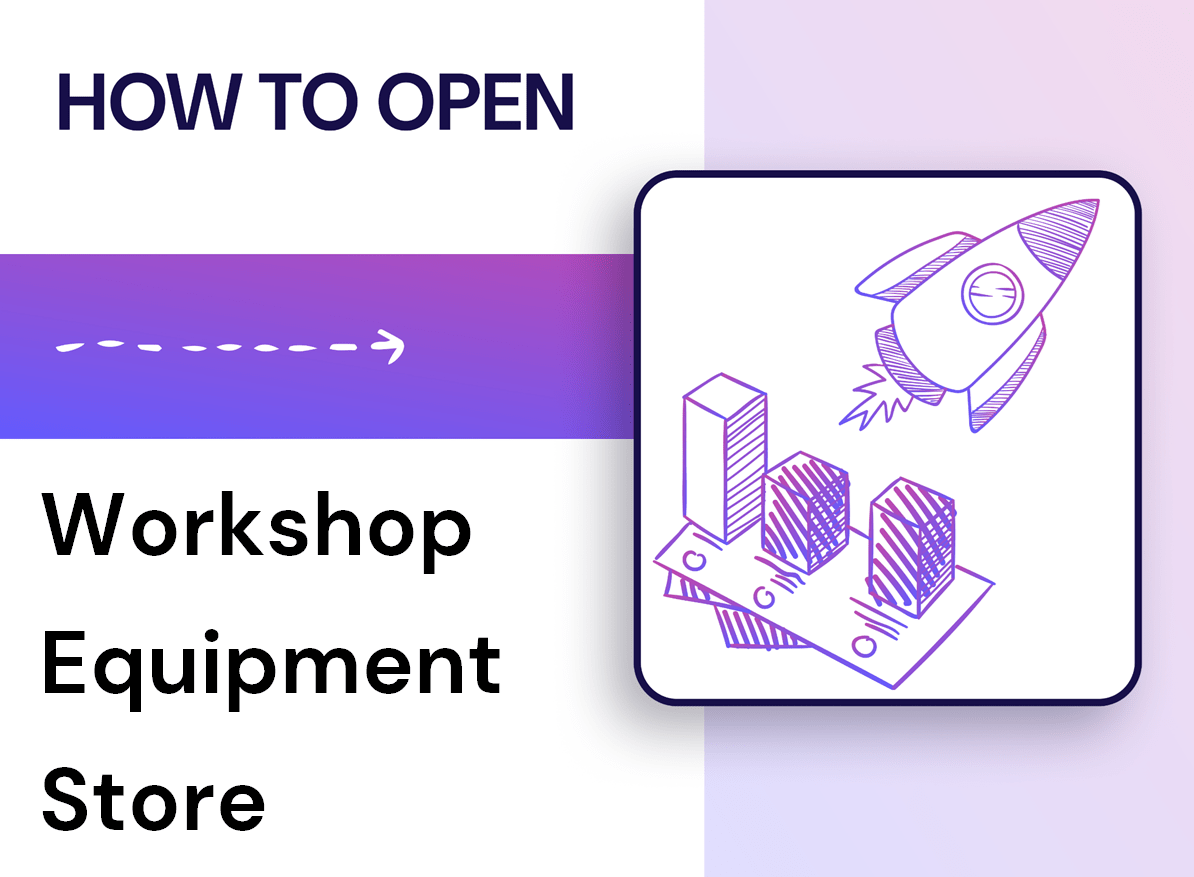 HOW TO OPEN

Workshop Equipment Store